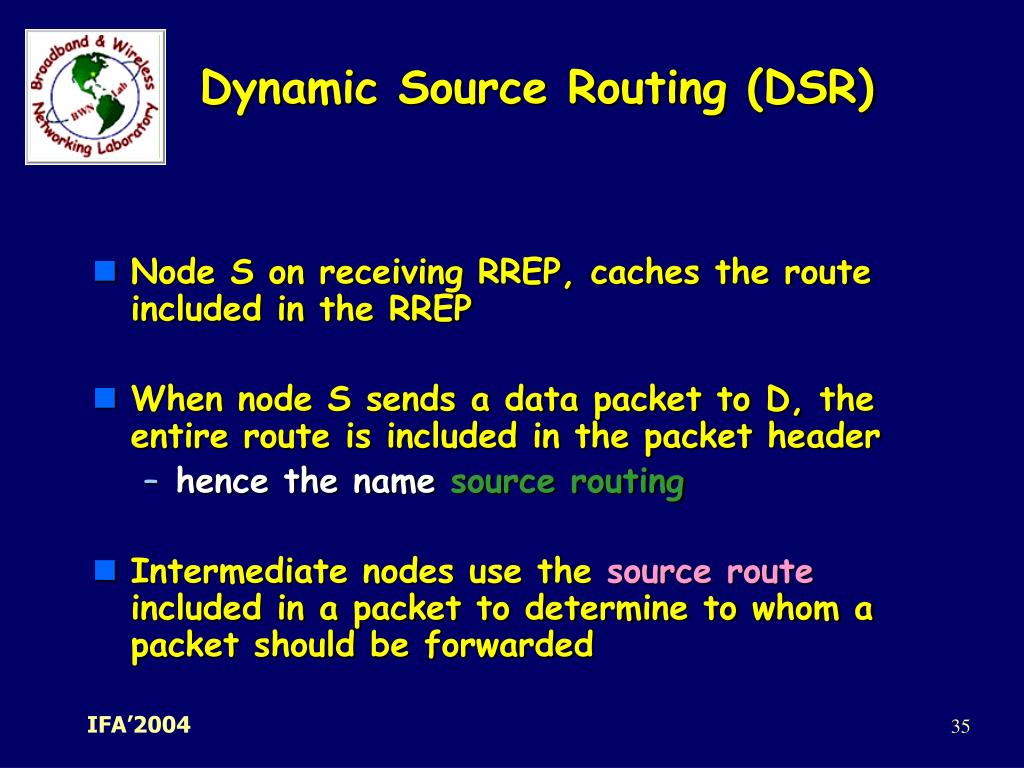 Broadband & Wireless Networking Laboratory
BWN Lab

Dynamic Source Routing (DSR)

Node S on receiving RREP, caches the route included in the RREP

When node S sends a data packet to D, the entire route is included in the packet header
– hence the name source routing

Intermediate nodes use the source route included in a packet to determine to whom a packet should be forwarded

IFA'2004

35